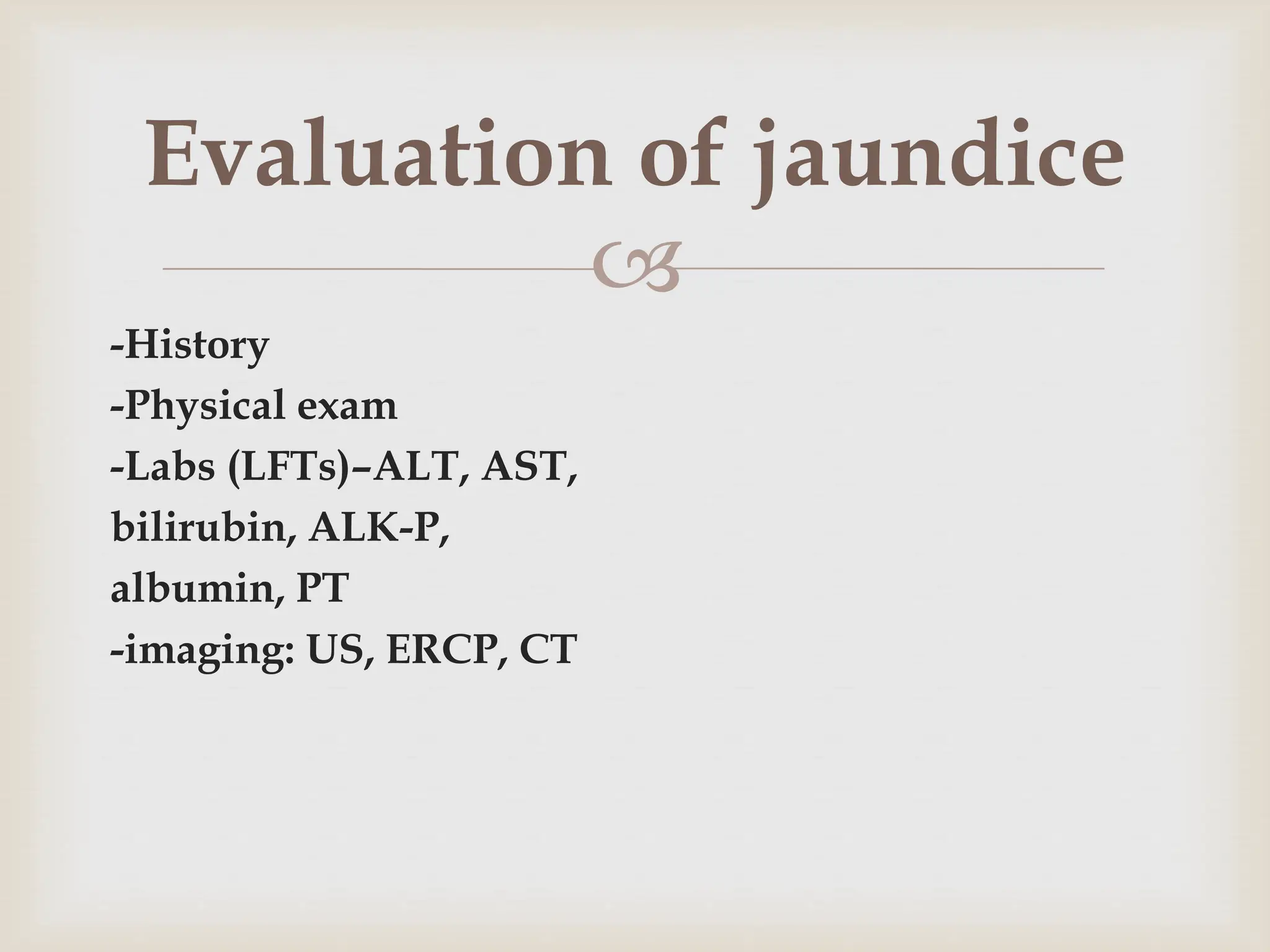 Evaluation of jaundice

-History
-Physical exam
-Labs (LFTs)–ALT, AST, bilirubin, ALK-P, albumin, PT
-imaging: US, ERCP, CT